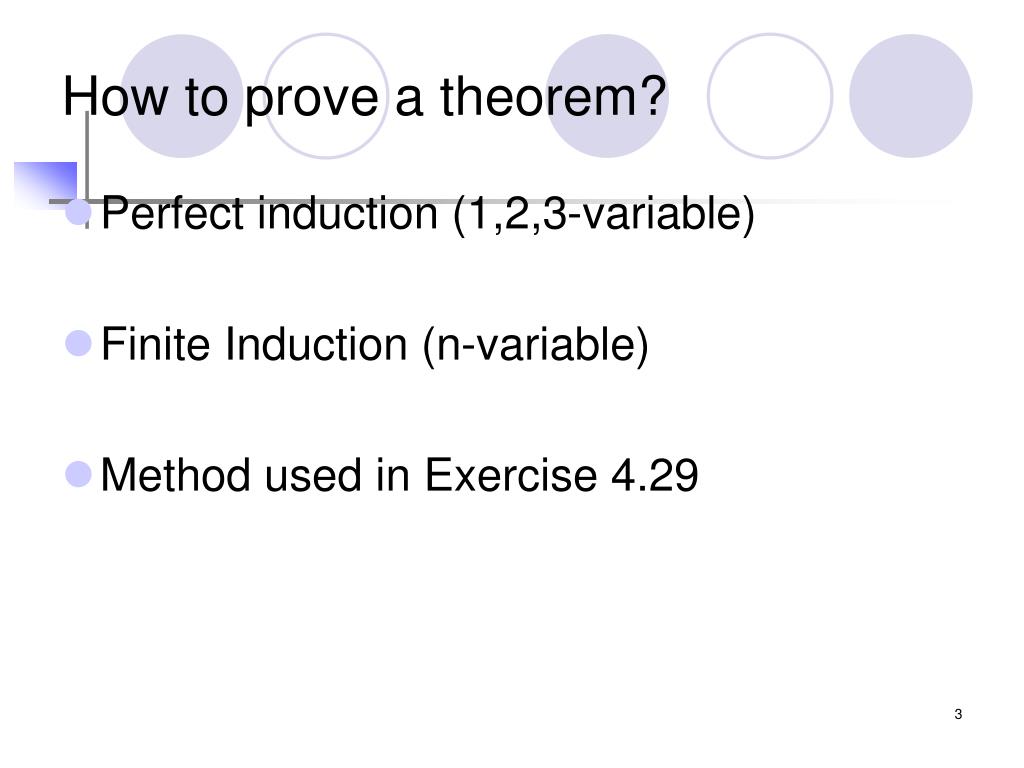 How to prove a theorem?

Perfect induction (1,2,3-variable)

Finite Induction (n-variable)

Method used in Exercise 4.29

3